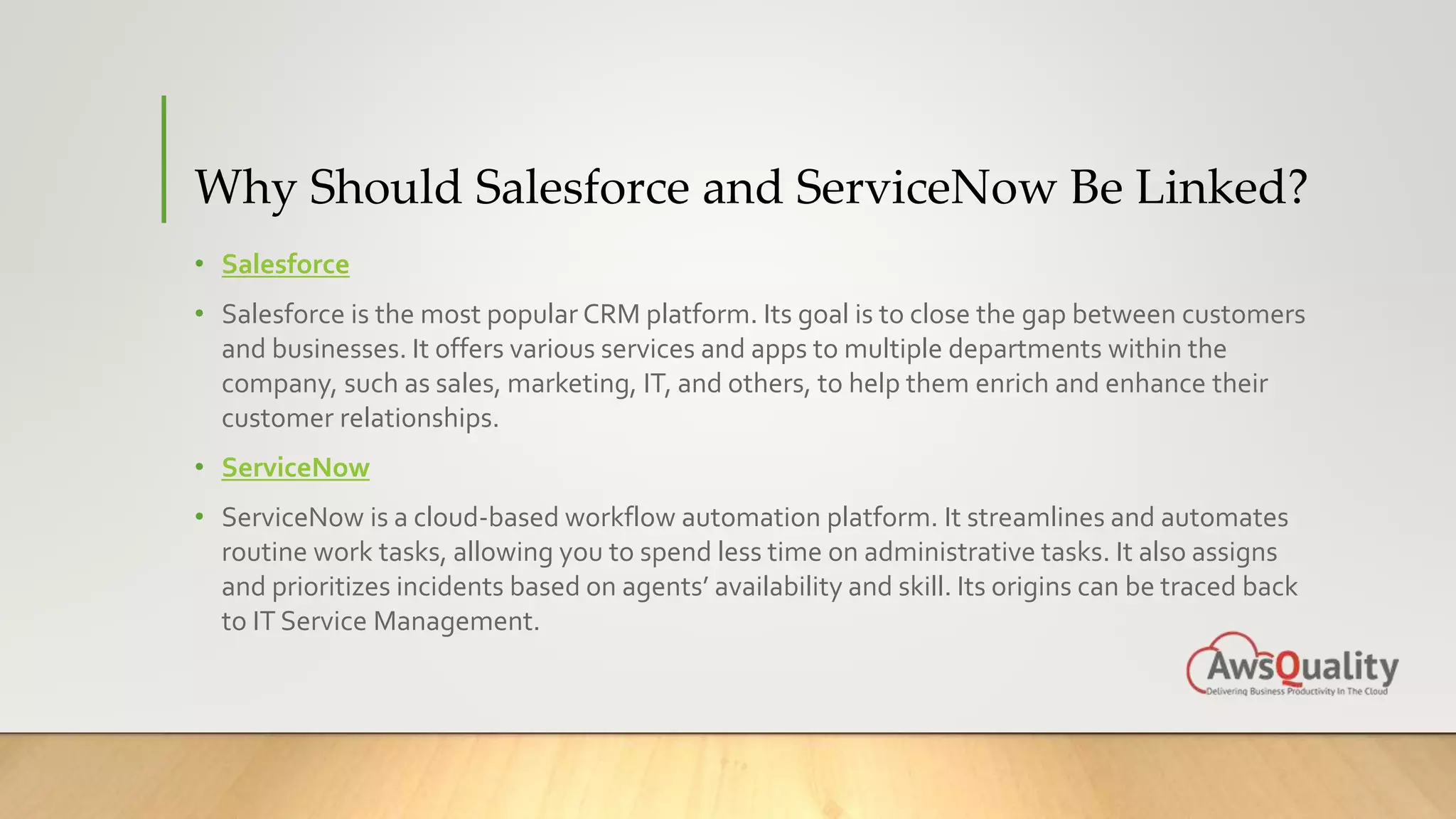 Why Should Salesforce and ServiceNow Be Linked?

• Salesforce

• Salesforce is the most popular CRM platform. Its goal is to close the gap between customers and businesses. It offers various services and apps to multiple departments within the company, such as sales, marketing, IT, and others, to help them enrich and enhance their customer relationships.

• ServiceNow

• ServiceNow is a cloud-based workflow automation platform. It streamlines and automates routine work tasks, allowing you to spend less time on administrative tasks. It also assigns and prioritizes incidents based on agents' availability and skill. Its origins can be traced back to IT Service Management.

AwsQuality
Delivering Business Productivity In The Cloud